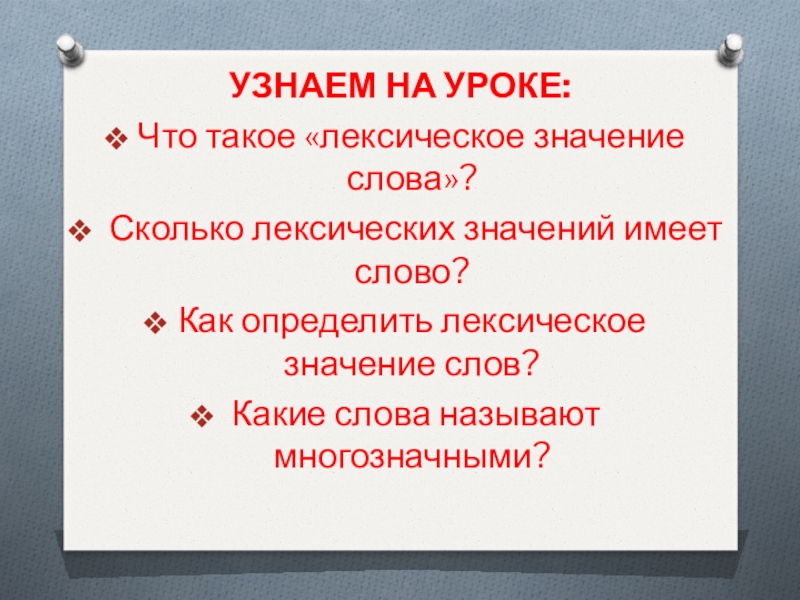 УЗНАЕМ НА УРОКЕ:

❖ Что такое «лексическое значение слова»?

❖ Сколько лексических значений имеет слово?

❖ Как определить лексическое значение слов?

❖ Какие слова называют многозначными?